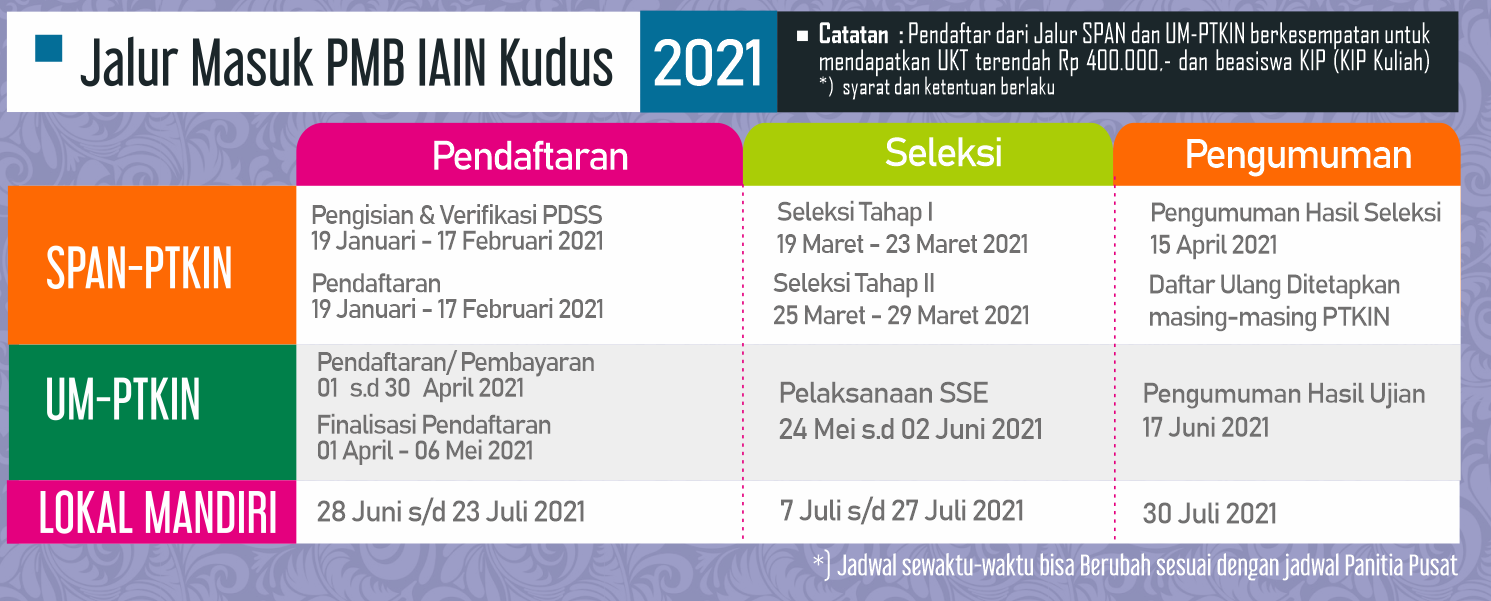 Jalur Masuk PMB IAIN Kudus 2021

Catatan : Pendaftar dari Jalur SPAN dan UM-PTKIN berkesempatan untuk mendapatkan UKT terendah Rp 400.000,- dan beasiswa KIP (KIP Kuliah)
*) syarat dan ketentuan berlaku

| | Pendaftaran | Seleksi | Pengumuman |
|---|---|---|---|
| SPAN-PTKIN | Pengisian & Verifikasi PDSS 19 Januari - 17 Februari 2021 Pendaftaran 19 Januari - 17 Februari 2021 | Seleksi Tahap I 19 Maret - 23 Maret 2021 Seleksi Tahap II 25 Maret - 29 Maret 2021 | Pengumuman Hasil Seleksi 15 April 2021 Daftar Ulang Ditetapkan masing-masing PTKIN |
| UM-PTKIN | Pendaftaran/ Pembayaran 01 s.d 30 April 2021 Finalisasi Pendaftaran 01 April - 06 Mei 2021 | Pelaksanaan SSE 24 Mei s.d 02 Juni 2021 | Pengumuman Hasil Ujian 17 Juni 2021 |
| LOKAL MANDIRI | 28 Juni s/d 23 Juli 2021 | 7 Juli s/d 27 Juli 2021 | 30 Juli 2021 |

*) Jadwal sewaktu-waktu bisa Berubah sesuai dengan jadwal Panitia Pusat